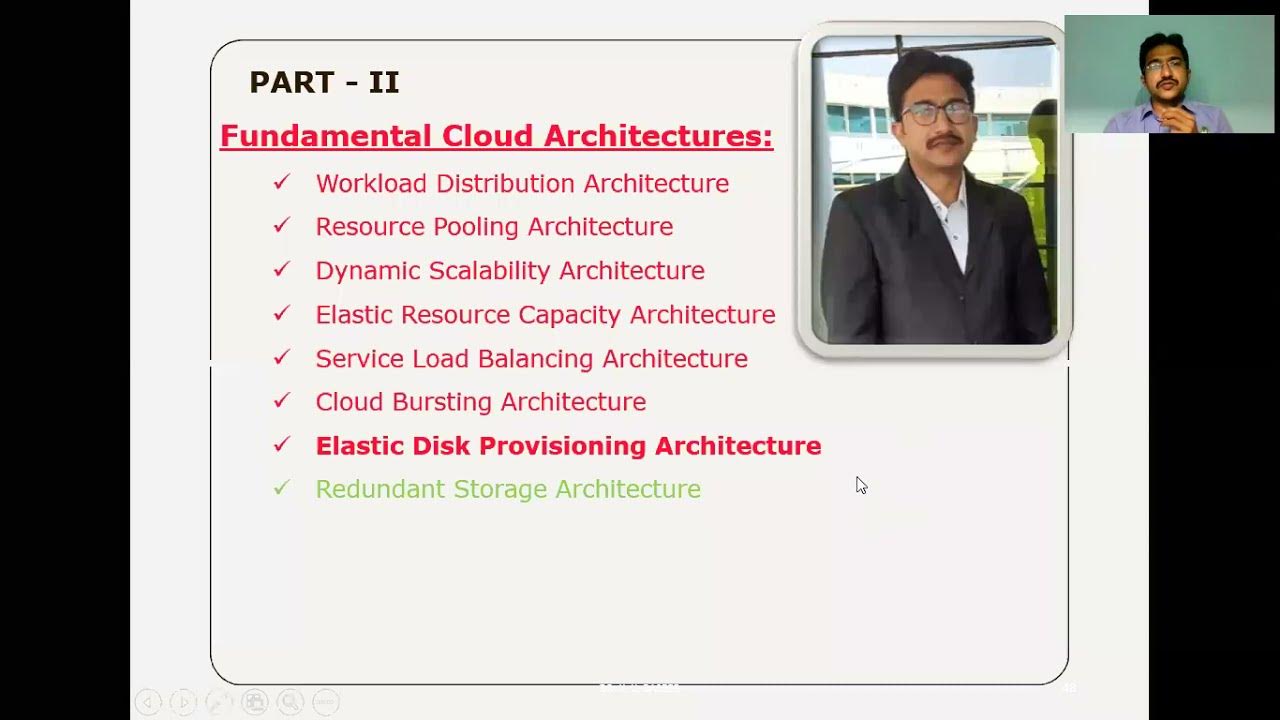 PART - II

Fundamental Cloud Architectures:

✓ Workload Distribution Architecture
✓ Resource Pooling Architecture
✓ Dynamic Scalability Architecture
✓ Elastic Resource Capacity Architecture
✓ Service Load Balancing Architecture
✓ Cloud Bursting Architecture
✓ Elastic Disk Provisioning Architecture
✓ Redundant Storage Architecture